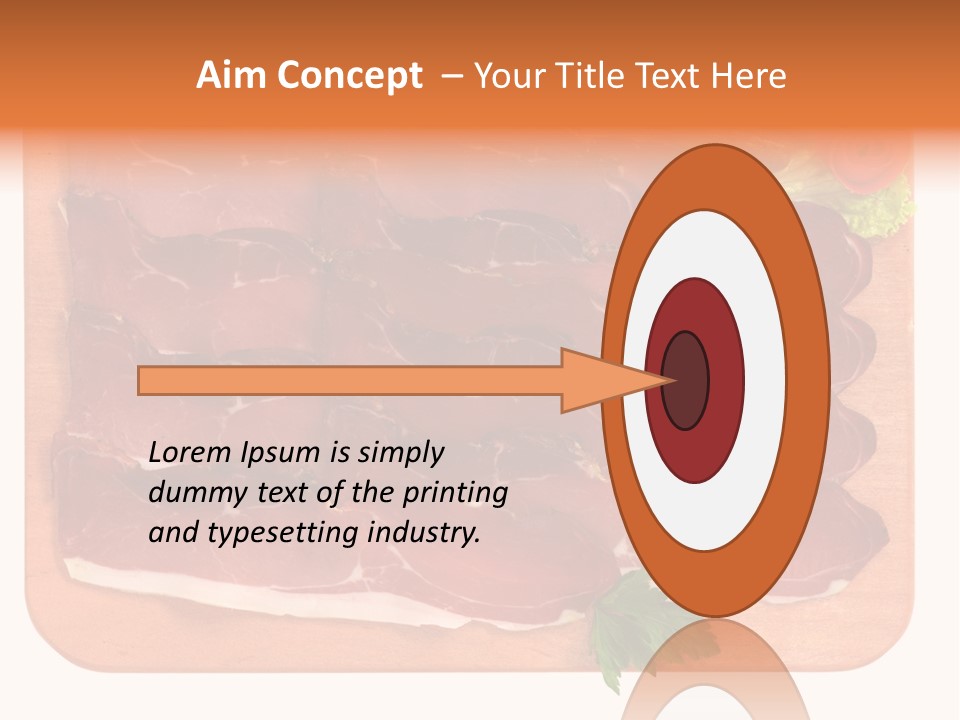 Aim Concept – Your Title Text Here

Lorem Ipsum is simply dummy text of the printing and typesetting industry.